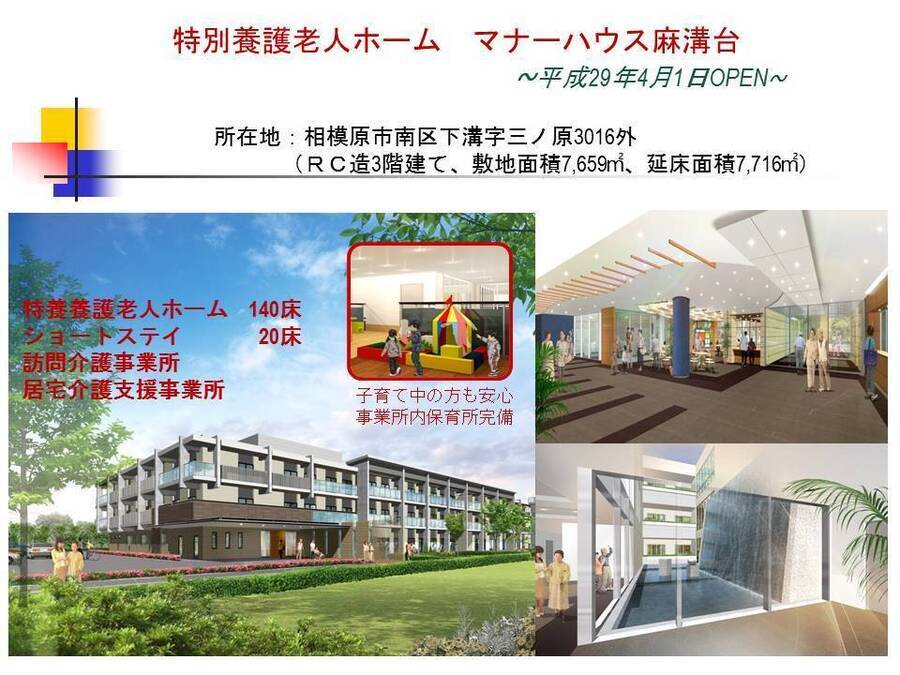 特別養護老人ホーム　マナーハウス麻溝台

～平成29年4月1日OPEN～

所在地：相模原市南区下溝字三ノ原3016外
（ＲＣ造3階建て、敷地面積7,659㎡、延床面積7,716㎡）

特養養護老人ホーム　140床
ショートステイ　20床
訪問介護事業所
居宅介護支援事業所

子育て中の方も安心
事業所内保育所完備